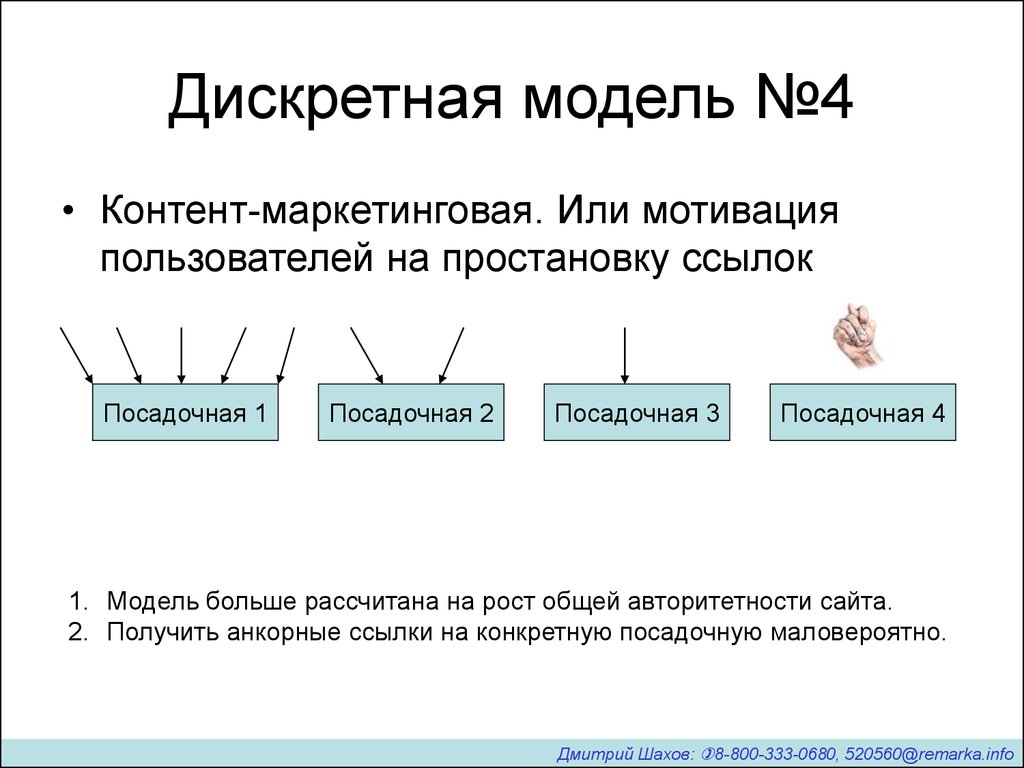 Дискретная модель №4

• Контент-маркетинговая. Или мотивация пользователей на простановку ссылок

Посадочная 1

Посадочная 2

Посадочная 3

Посадочная 4

1. Модель больше рассчитана на рост общей авторитетности сайта.
2. Получить анкорные ссылки на конкретную посадочную маловероятно.

Дмитрий Шахов: ✆8-800-333-0680, 520560@remarka.info